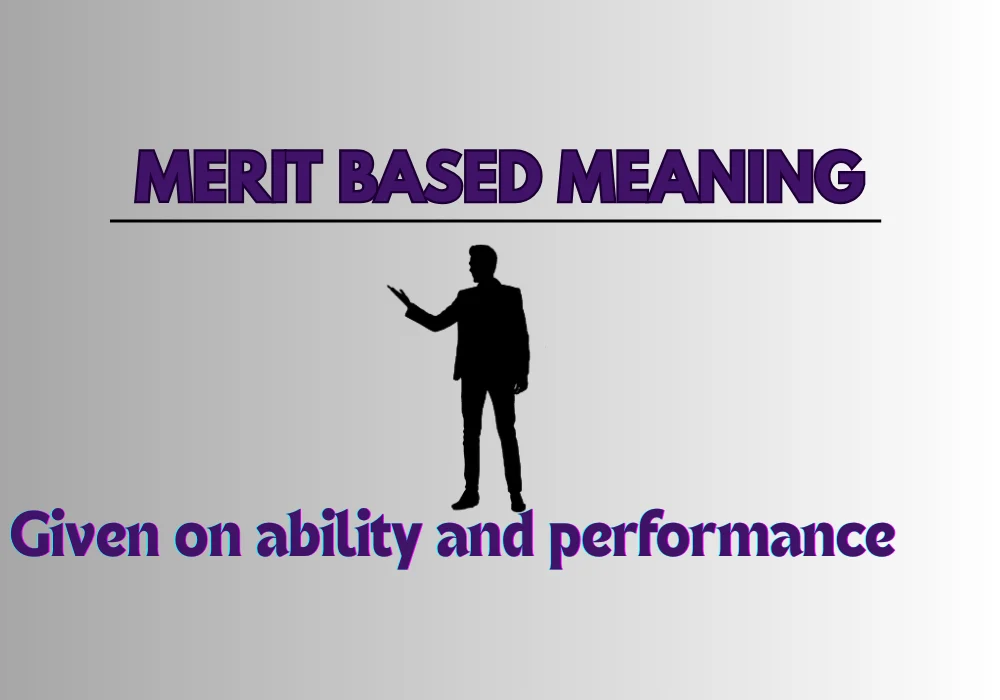 MERIT BASED MEANING

Given on ability and performance